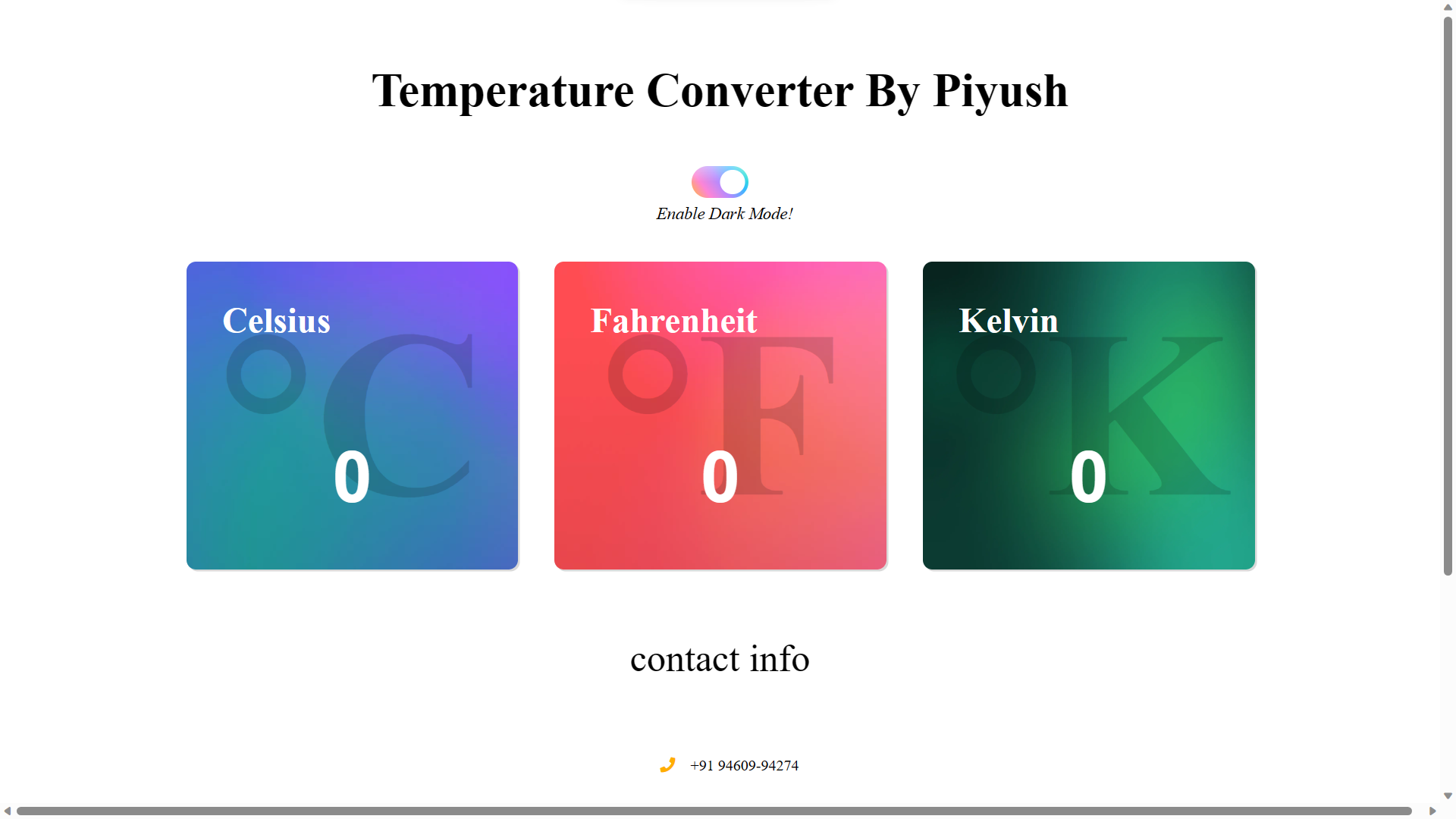 Temperature Converter By Piyush

Enable Dark Mode!

Celsius
°C
0

Fahrenheit
°F
0

Kelvin
°K
0

contact info

+91 94609-94274